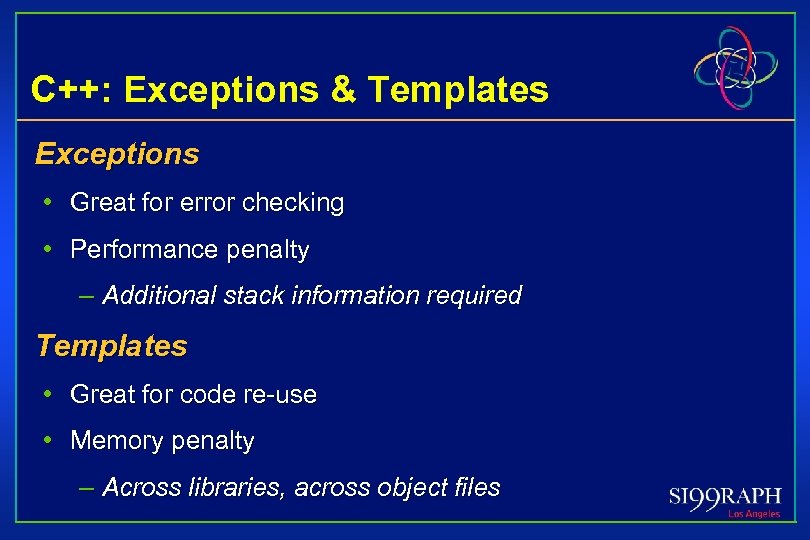 C++: Exceptions & Templates

Exceptions

• Great for error checking

• Performance penalty

– Additional stack information required

Templates

• Great for code re-use

• Memory penalty

– Across libraries, across object files

SI99RAPH
Los Angeles